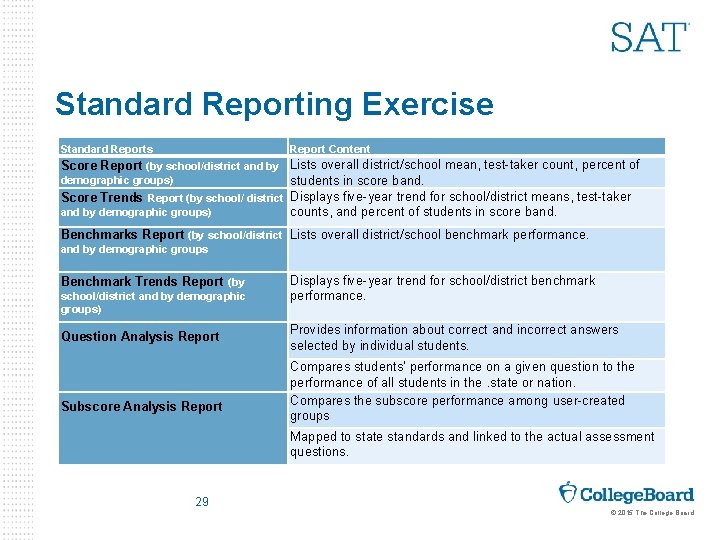 SAT

Standard Reporting Exercise

| Standard Reports | Report Content |
|---|---|
| Score Report (by school/district and by demographic groups) | Lists overall district/school mean, test-taker count, percent of students in score band. |
| Score Trends Report (by school/ district and by demographic groups) | Displays five-year trend for school/district means, test-taker counts, and percent of students in score band. |
| Benchmarks Report (by school/district and by demographic groups | Lists overall district/school benchmark performance. |
| Benchmark Trends Report (by school/district and by demographic groups) | Displays five-year trend for school/district benchmark performance. |
| Question Analysis Report | Provides information about correct and incorrect answers selected by individual students. |
| | Compares students' performance on a given question to the performance of all students in the .state or nation. |
| Subscore Analysis Report | Compares the subscore performance among user-created groups |
| | Mapped to state standards and linked to the actual assessment questions. |

29

CollegeBoard

© 2015 The College Board